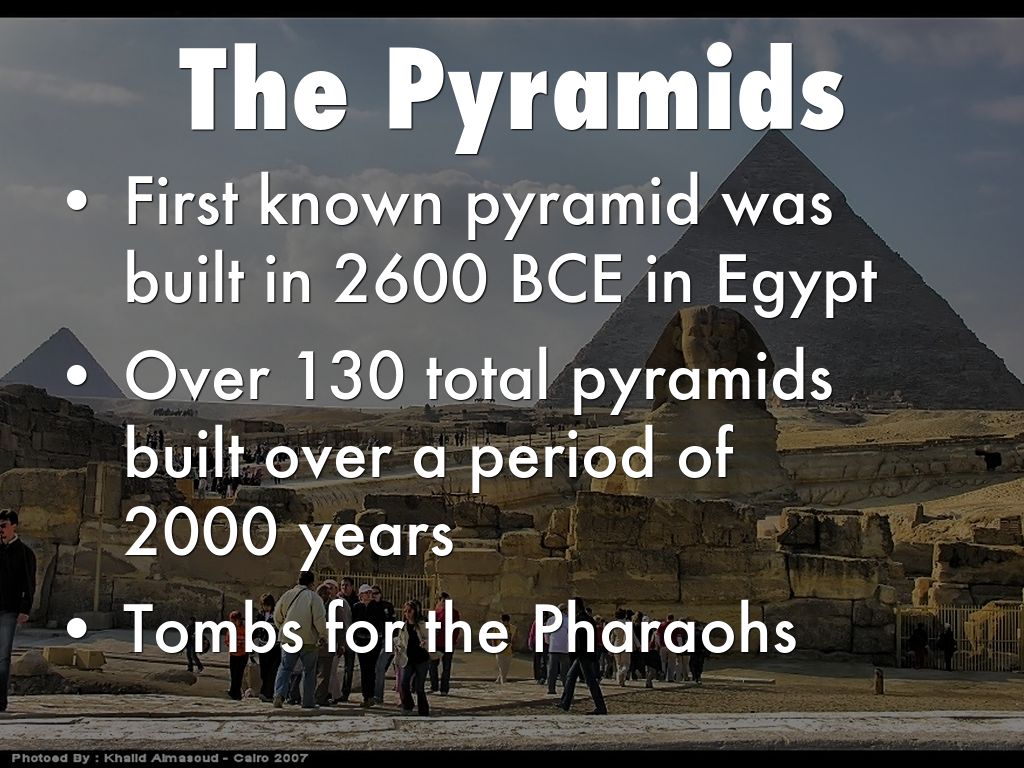 The Pyramids

• First known pyramid was built in 2600 BCE in Egypt
• Over 130 total pyramids built over a period of 2000 years
• Tombs for the Pharaohs

Photoed By : Khalid Almasoud - Cairo 2007